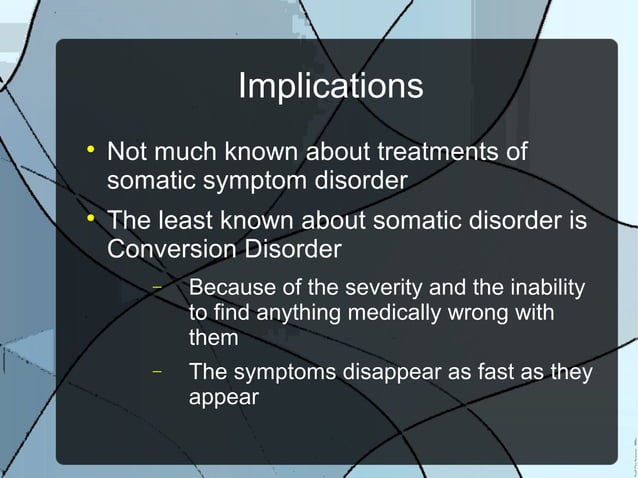 Implications

• Not much known about treatments of somatic symptom disorder

• The least known about somatic disorder is Conversion Disorder

– Because of the severity and the inability to find anything medically wrong with them

– The symptoms disappear as fast as they appear